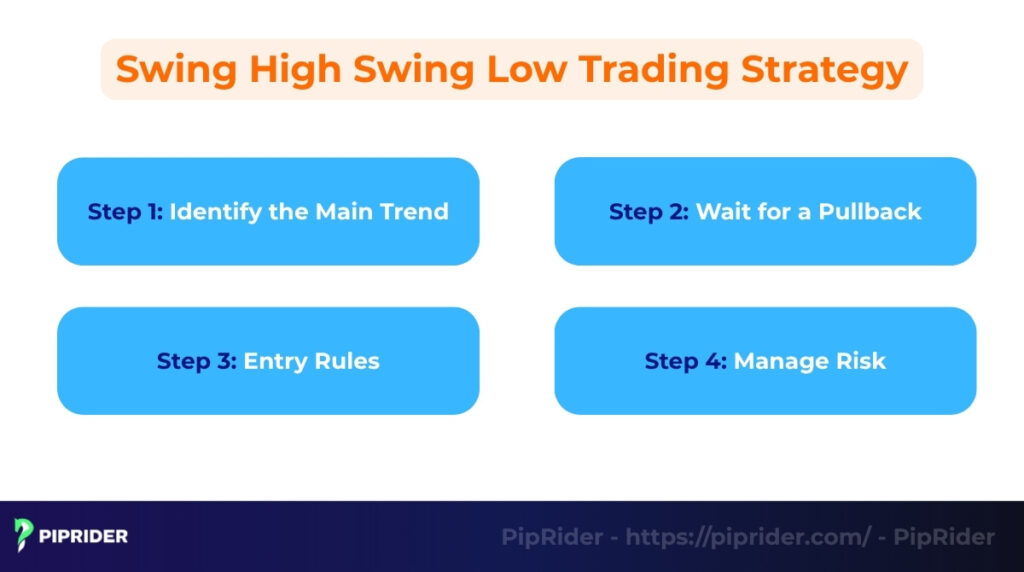 Swing High Swing Low Trading Strategy

Step 1: Identify the Main Trend

Step 2: Wait for a Pullback

Step 3: Entry Rules

Step 4: Manage Risk

PIPRIDER

PipRider - https://piprider.com/ - PipRider